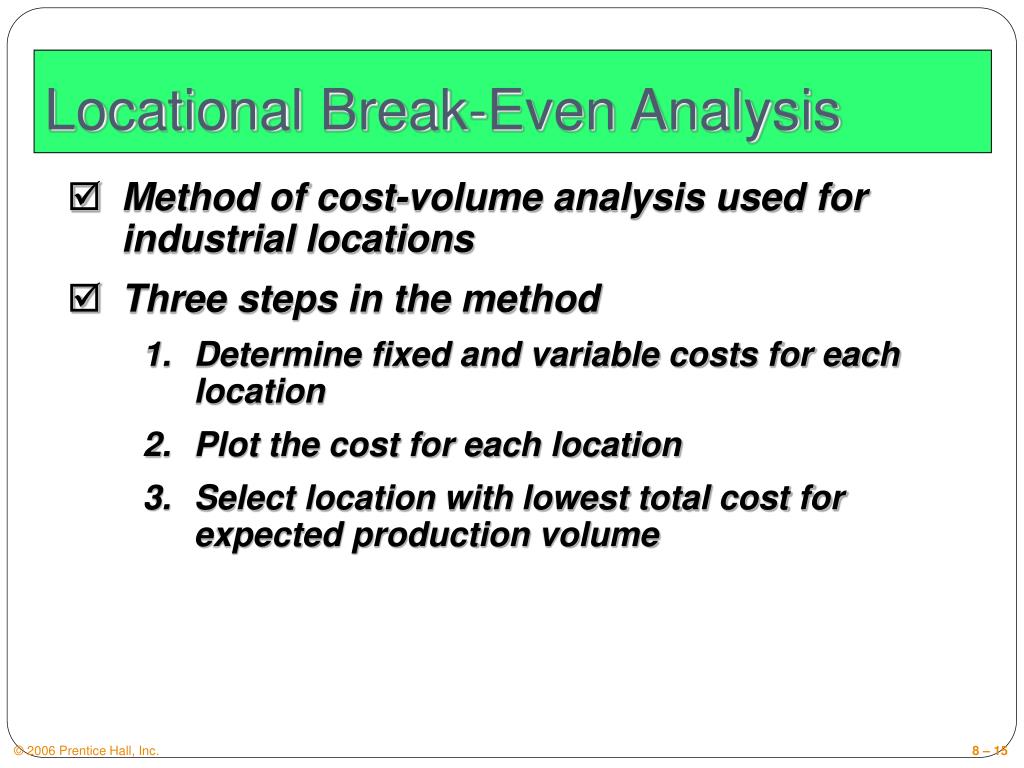 Locational Break-Even Analysis

☑ Method of cost-volume analysis used for industrial locations

☑ Three steps in the method

1. Determine fixed and variable costs for each location
2. Plot the cost for each location
3. Select location with lowest total cost for expected production volume

© 2006 Prentice Hall, Inc.

8 – 15